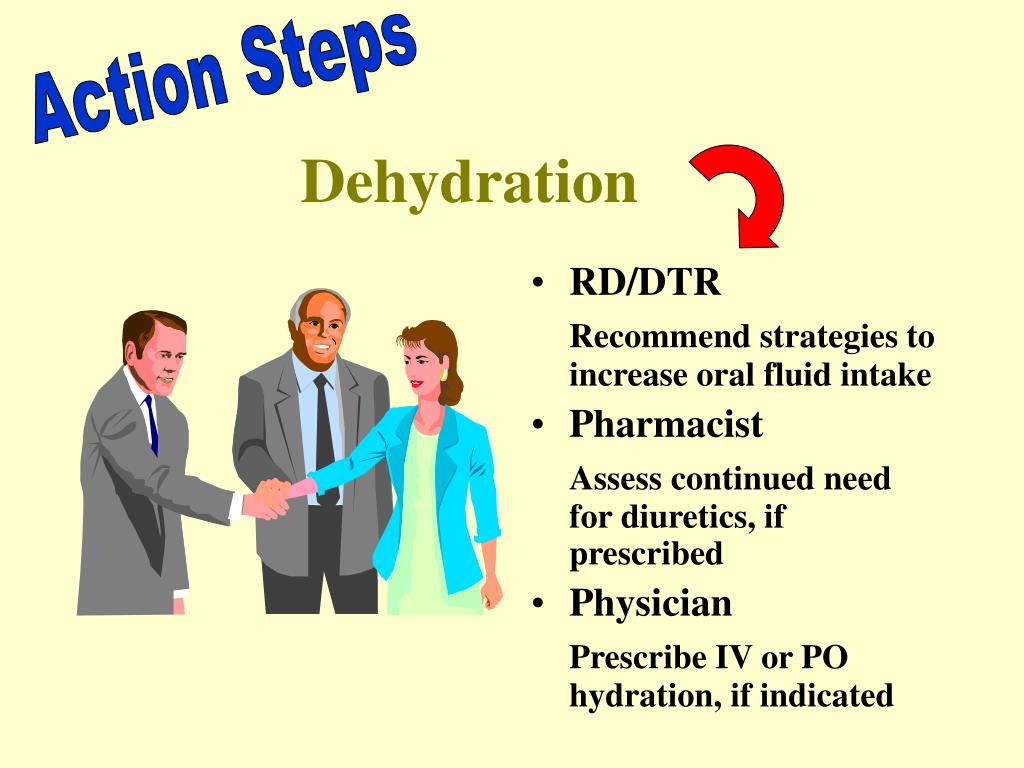 Action Steps

Dehydration

• RD/DTR

Recommend strategies to increase oral fluid intake

• Pharmacist

Assess continued need for diuretics, if prescribed

• Physician

Prescribe IV or PO hydration, if indicated